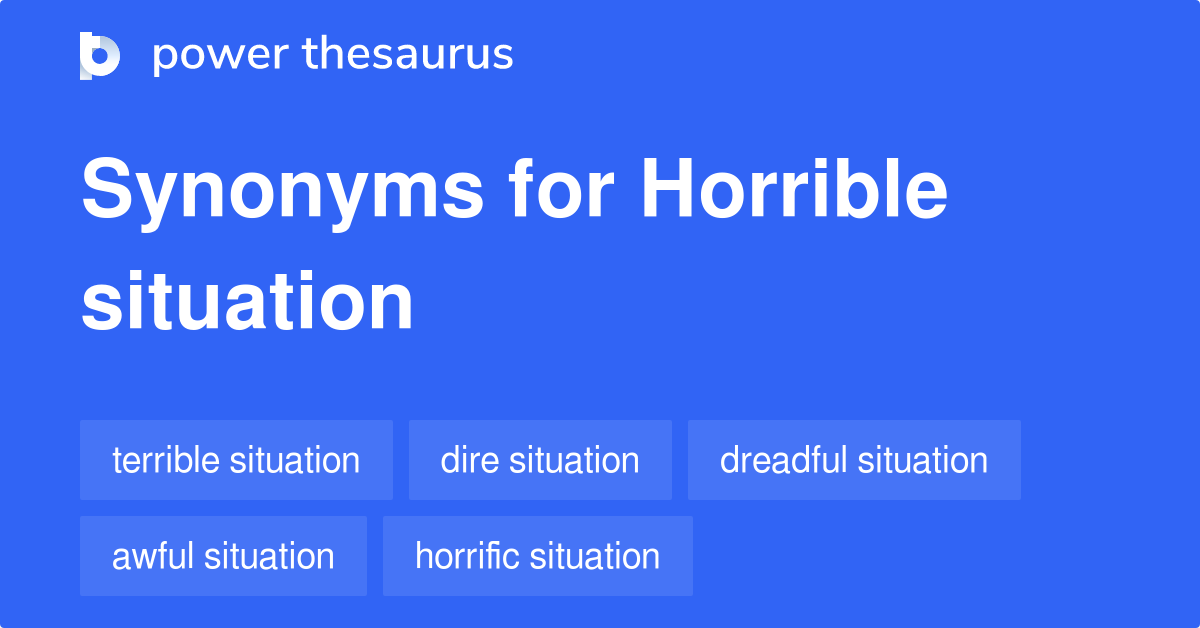 power thesaurus

Synonyms for Horrible situation

terrible situation
dire situation
dreadful situation
awful situation
horrific situation